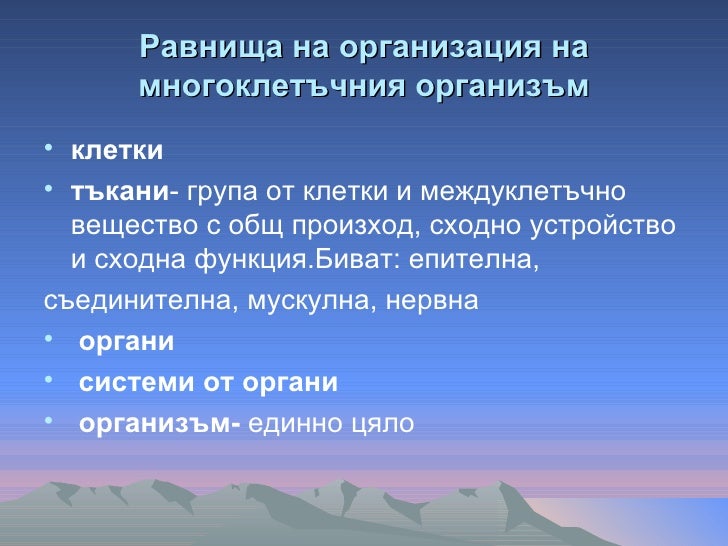 Равнища на организация на многоклетъчния организъм

• клетки
• тъкани- група от клетки и междуклетъчно вещество с общ произход, сходно устройство и сходна функция.Биват: епителна,
съединителна, мускулна, нервна
• органи
• системи от органи
• организъм- единно цяло